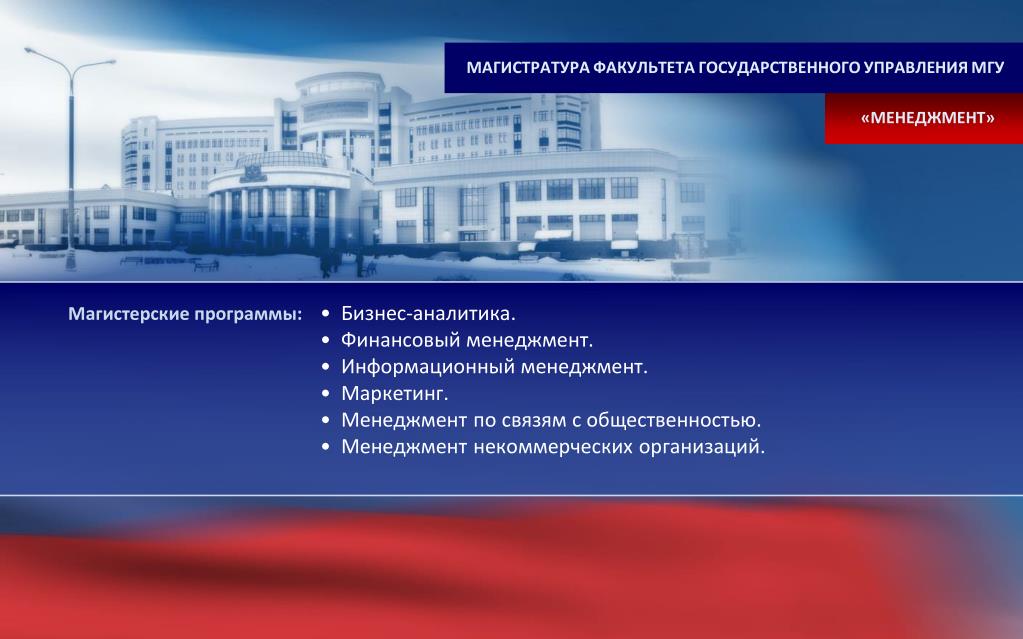 МАГИСТРАТУРА ФАКУЛЬТЕТА ГОСУДАРСТВЕННОГО УПРАВЛЕНИЯ МГУ

«МЕНЕДЖМЕНТ»

Магистерские программы:

• Бизнес-аналитика.
• Финансовый менеджмент.
• Информационный менеджмент.
• Маркетинг.
• Менеджмент по связям с общественностью.
• Менеджмент некоммерческих организаций.